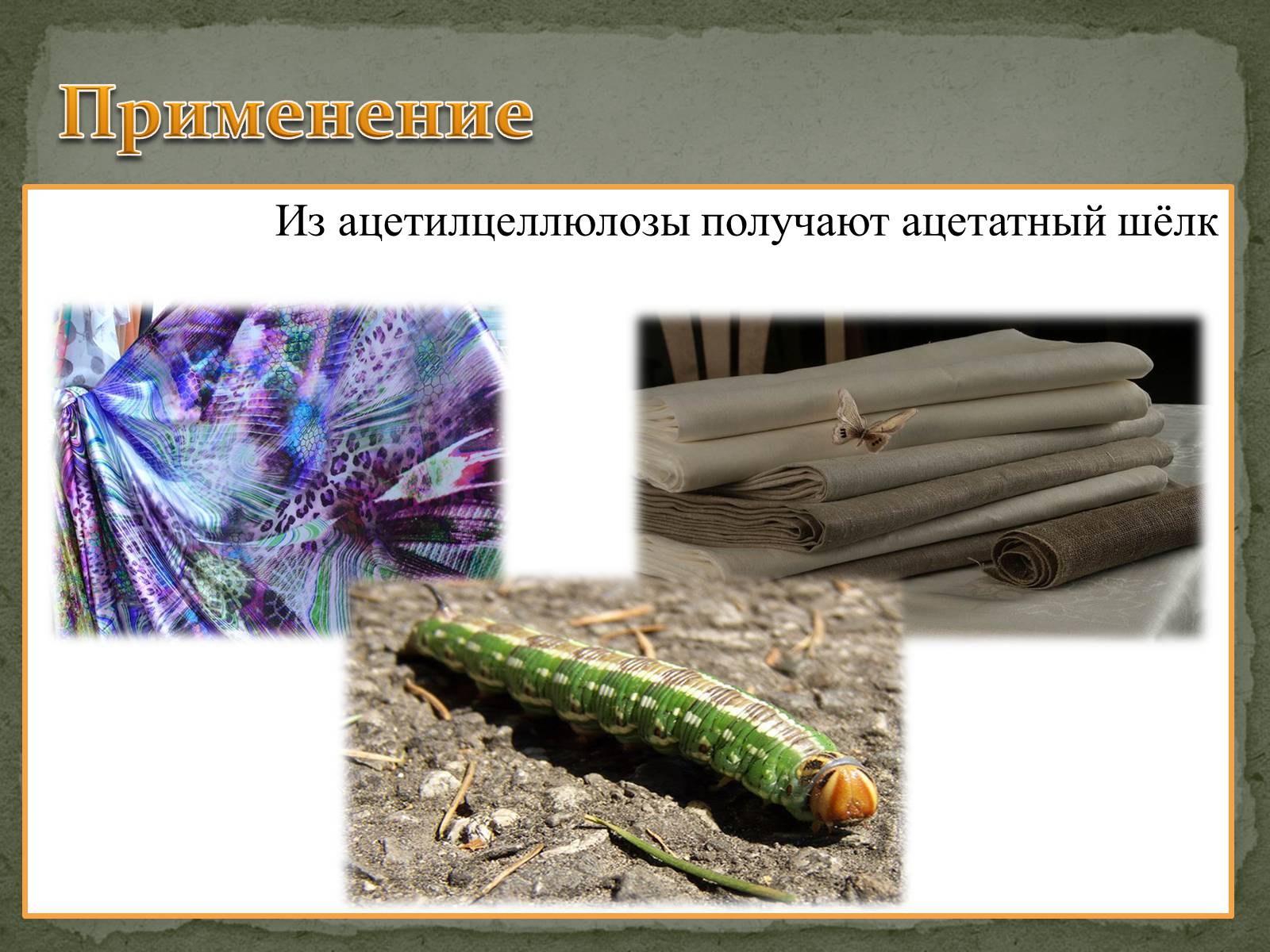 Применение

Из ацетилцеллюлозы получают ацетатный шёлк